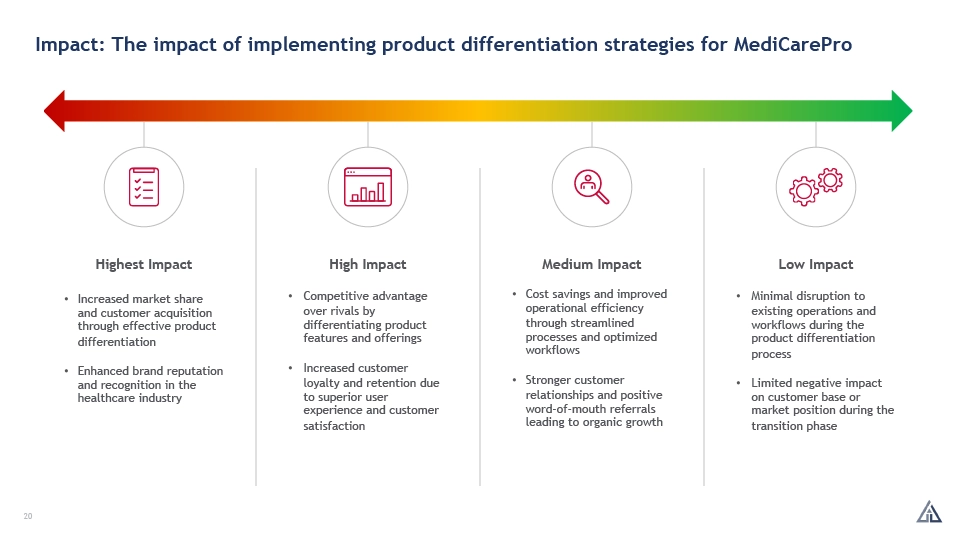 Impact: The impact of implementing product differentiation strategies for MediCarePro

Highest Impact

• Increased market share and customer acquisition through effective product differentiation

• Enhanced brand reputation and recognition in the healthcare industry

High Impact

• Competitive advantage over rivals by differentiating product features and offerings

• Increased customer loyalty and retention due to superior user experience and customer satisfaction

Medium Impact

• Cost savings and improved operational efficiency through streamlined processes and optimized workflows

• Stronger customer relationships and positive word-of-mouth referrals leading to organic growth

Low Impact

• Minimal disruption to existing operations and workflows during the product differentiation process

• Limited negative impact on customer base or market position during the transition phase

20